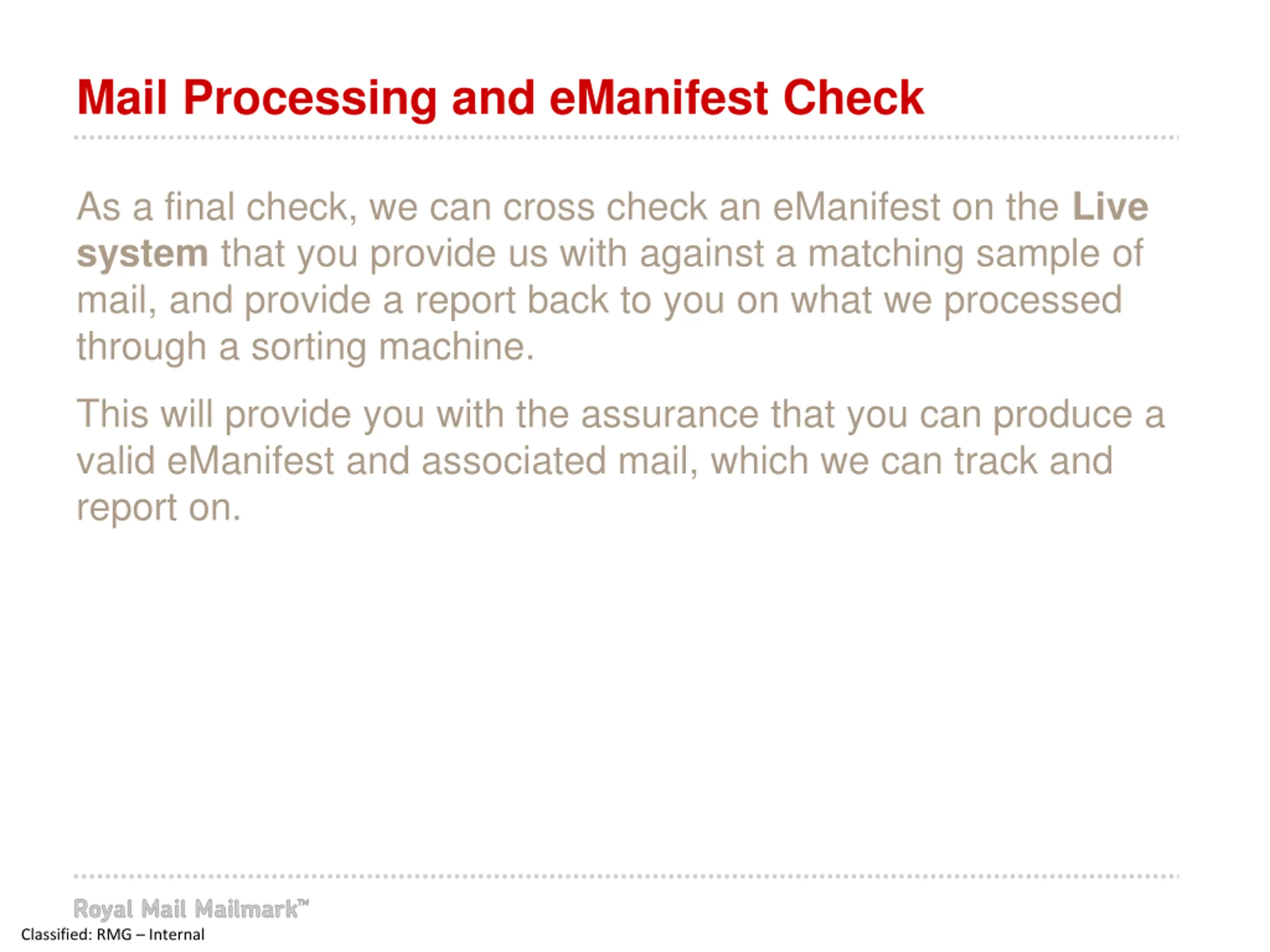 Mail Processing and eManifest Check

As a final check, we can cross check an eManifest on the Live system that you provide us with against a matching sample of mail, and provide a report back to you on what we processed through a sorting machine.

This will provide you with the assurance that you can produce a valid eManifest and associated mail, which we can track and report on.

Royal Mail Mailmark™

Classified: RMG – Internal